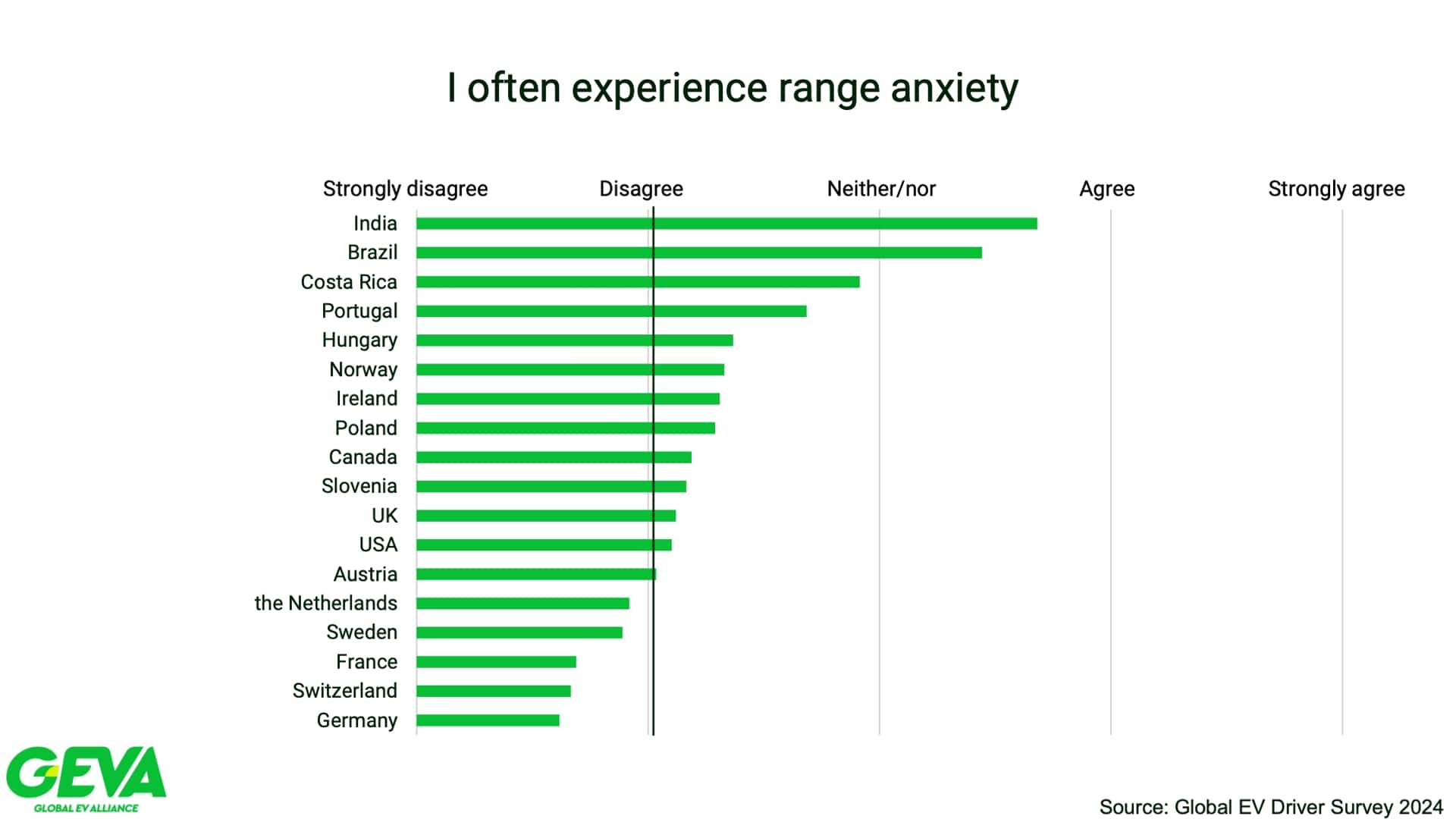 I often experience range anxiety

Strongly disagree
Disagree
Neither/nor
Agree
Strongly agree

India
Brazil
Costa Rica
Portugal
Hungary
Norway
Ireland
Poland
Canada
Slovenia
UK
USA
Austria
the Netherlands
Sweden
France
Switzerland
Germany

GEVA
GLOBAL EV ALLIANCE

Source: Global EV Driver Survey 2024